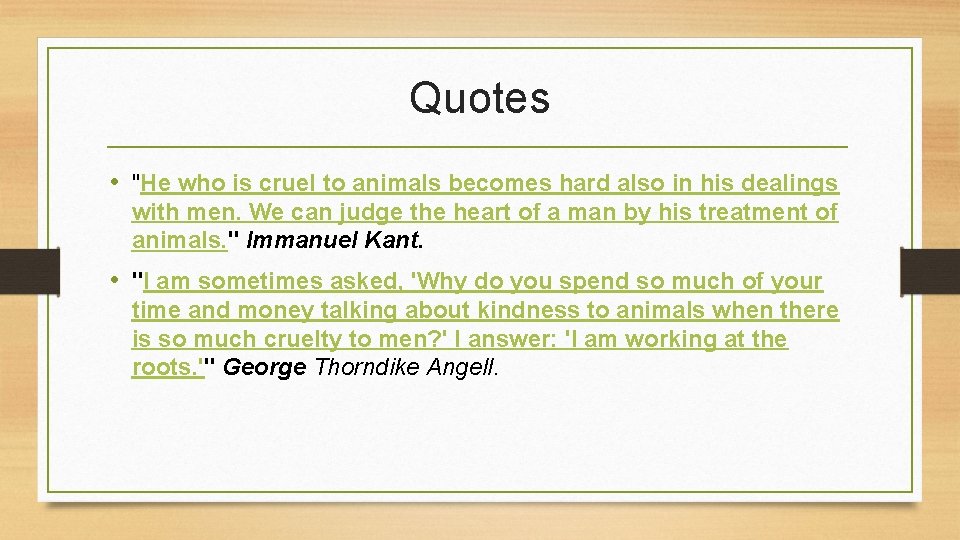 Quotes

• "He who is cruel to animals becomes hard also in his dealings with men. We can judge the heart of a man by his treatment of animals." Immanuel Kant.

• "I am sometimes asked, 'Why do you spend so much of your time and money talking about kindness to animals when there is so much cruelty to men?' I answer: 'I am working at the roots.'" George Thorndike Angell.